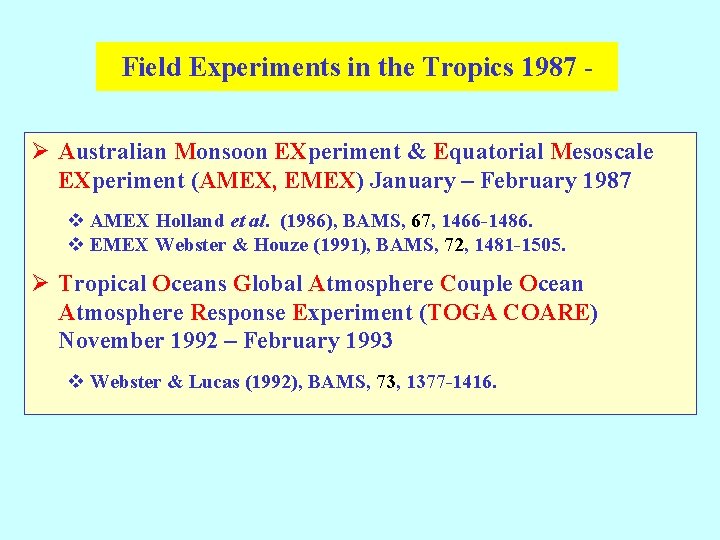 Field Experiments in the Tropics 1987 -

➢ Australian Monsoon EXperiment & Equatorial Mesoscale EXperiment (AMEX, EMEX) January – February 1987

❖ AMEX Holland et al. (1986), BAMS, 67, 1466-1486.
❖ EMEX Webster & Houze (1991), BAMS, 72, 1481-1505.

➢ Tropical Oceans Global Atmosphere Couple Ocean Atmosphere Response Experiment (TOGA COARE) November 1992 – February 1993

❖ Webster & Lucas (1992), BAMS, 73, 1377-1416.